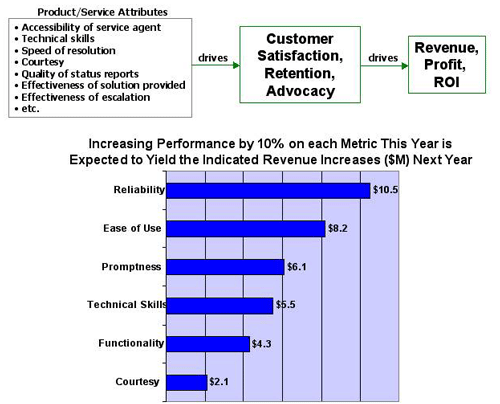 Product/Service Attributes

• Accessibility of service agent
• Technical skills
• Speed of resolution
• Courtesy
• Quality of status reports
• Effectiveness of solution provided
• Effectiveness of escalation
• etc.

drives

Customer Satisfaction, Retention, Advocacy

drives

Revenue, Profit, ROI

Increasing Performance by 10% on each Metric This Year is Expected to Yield the Indicated Revenue Increases ($M) Next Year

Reliability $10.5
Ease of Use $8.2
Promptness $6.1
Technical Skills $5.5
Functionality $4.3
Courtesy $2.1